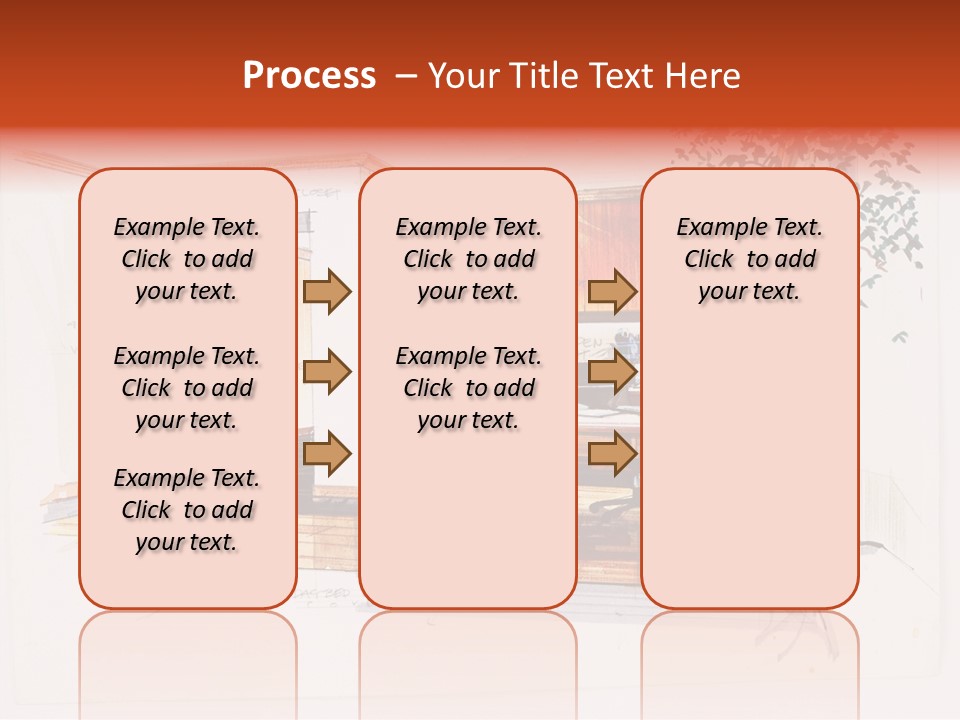 Process – Your Title Text Here

Example Text. Click to add your text.

Example Text. Click to add your text.

Example Text. Click to add your text.

Example Text. Click to add your text.

Example Text. Click to add your text.

Example Text. Click to add your text.